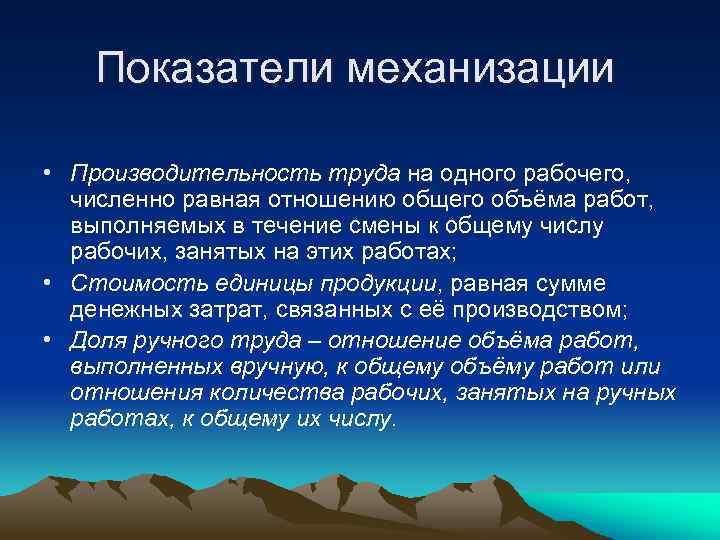 Показатели механизации

• Производительность труда на одного рабочего, численно равная отношению общего объёма работ, выполняемых в течение смены к общему числу рабочих, занятых на этих работах;

• Стоимость единицы продукции, равная сумме денежных затрат, связанных с её производством;

• Доля ручного труда – отношение объёма работ, выполненных вручную, к общему объёму работ или отношения количества рабочих, занятых на ручных работах, к общему их числу.